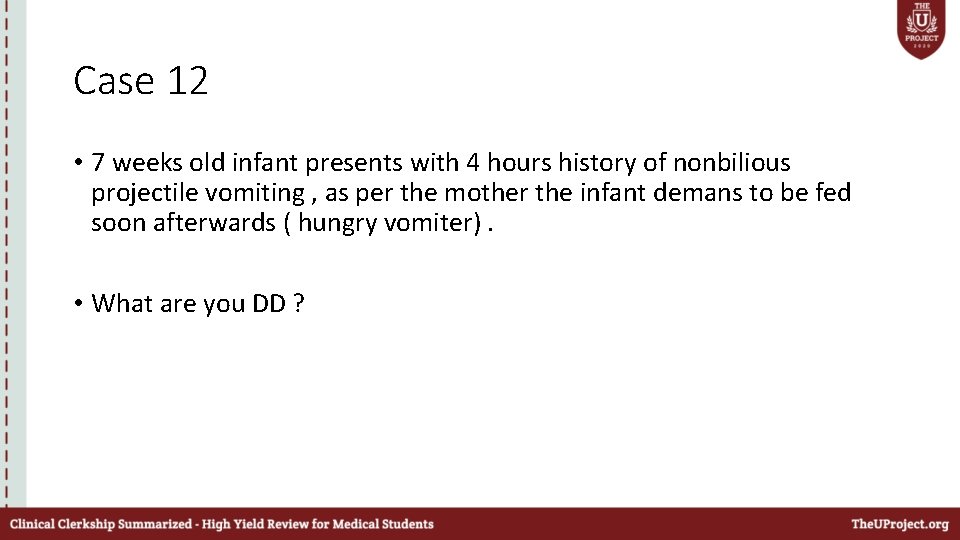 THE
U
PROJECT
2020

Case 12

• 7 weeks old infant presents with 4 hours history of nonbilious projectile vomiting , as per the mother the infant demans to be fed soon afterwards ( hungry vomiter) .

• What are you DD ?

Clinical Clerkship Summarized - High Yield Review for Medical Students

TheUProject.org